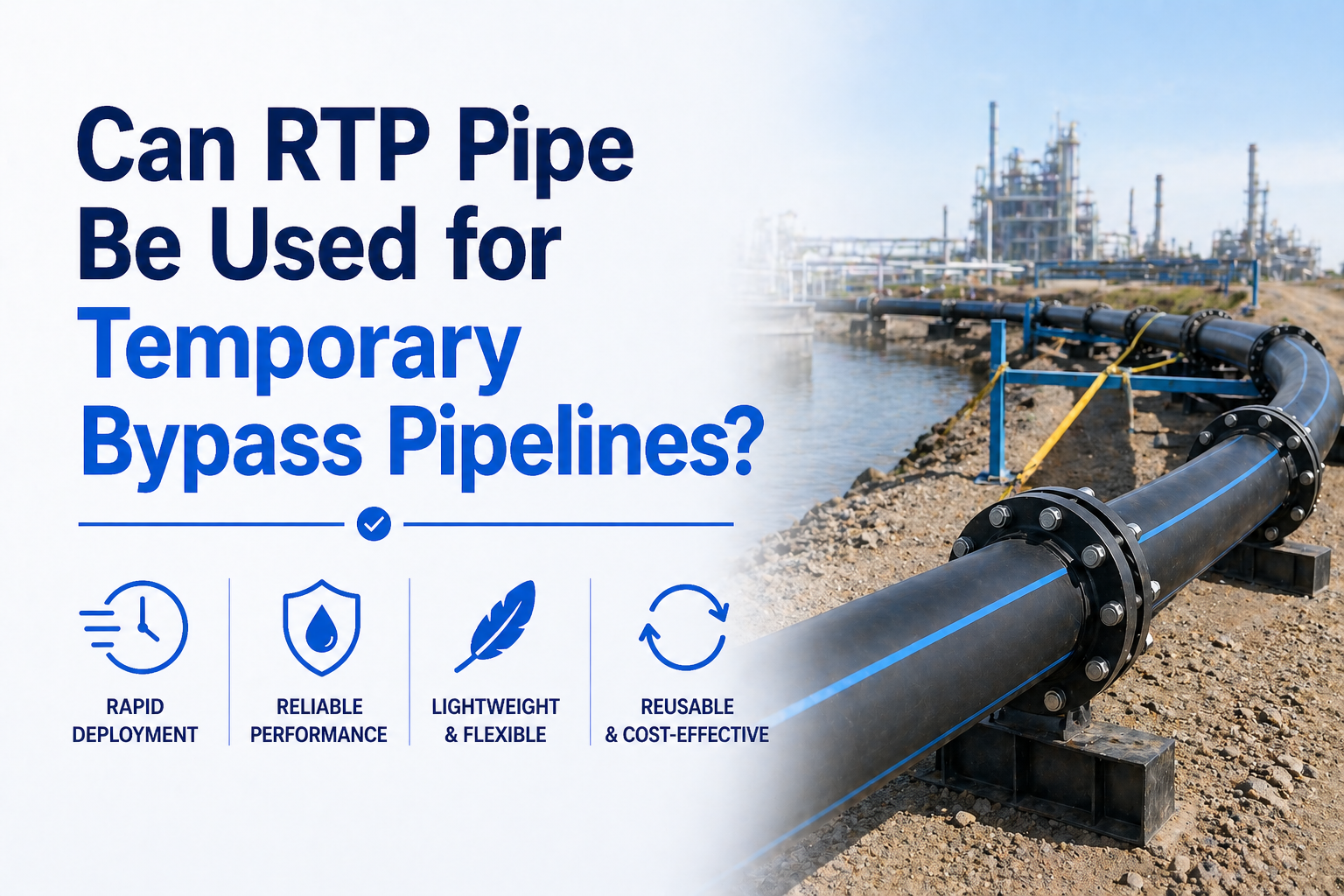 Can RTP Pipe Be Used for Temporary Bypass Pipelines?

RAPID DEPLOYMENT

RELIABLE PERFORMANCE

LIGHTWEIGHT & FLEXIBLE

REUSABLE & COST-EFFECTIVE